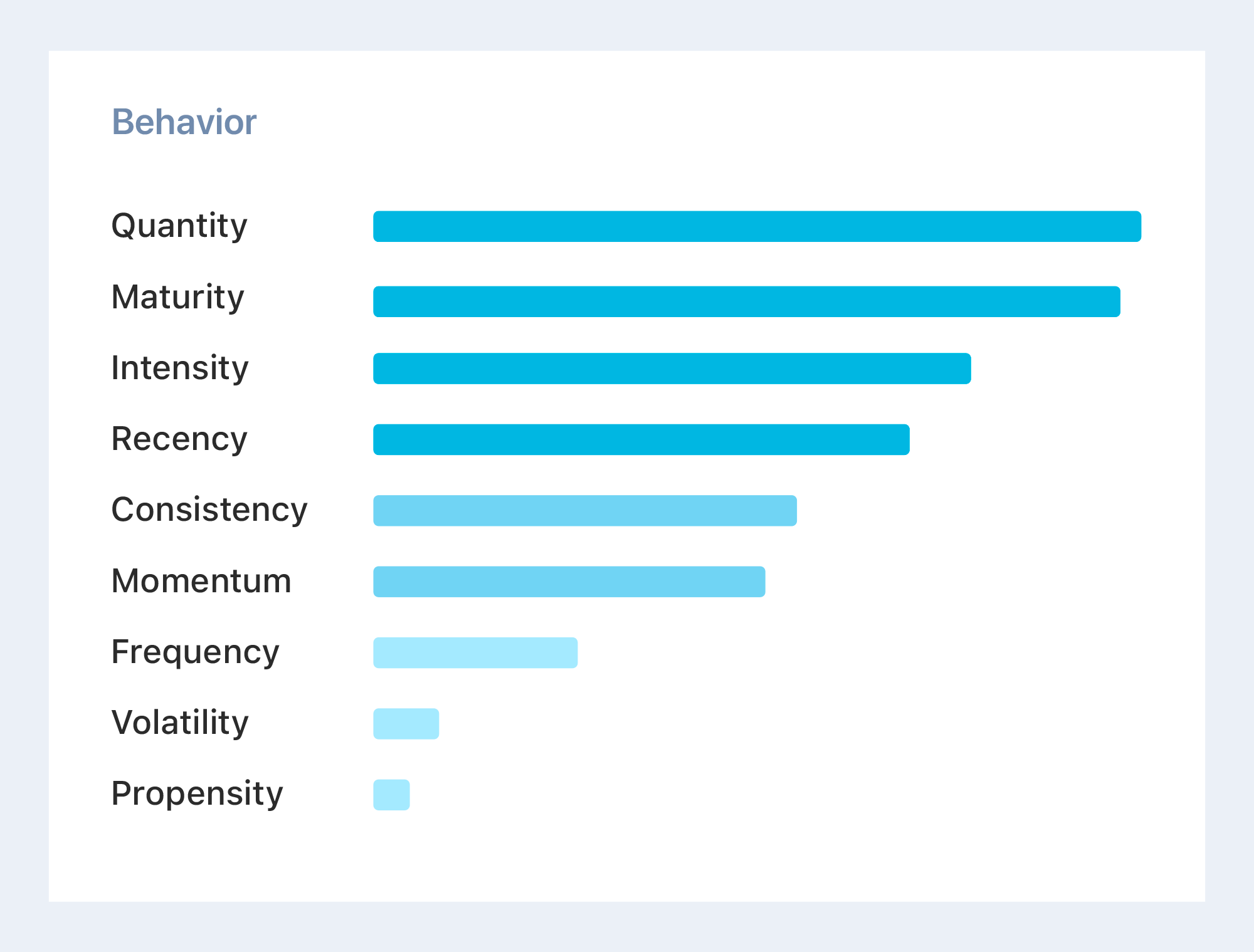 Behavior

Quantity

Maturity

Intensity

Recency

Consistency

Momentum

Frequency

Volatility

Propensity